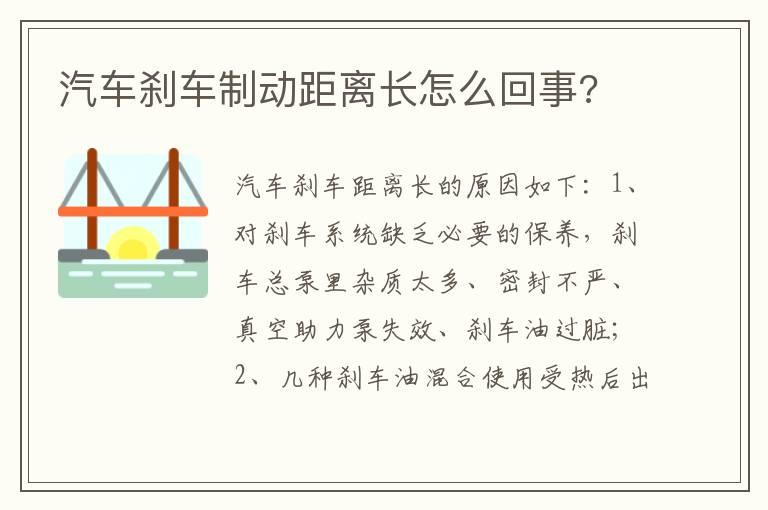 汽车刹车制动距离长怎么回事?

汽车刹车距离长的原因如下：1、对刹车系统缺乏必要的保养，刹车总泵里杂质太多、密封不严、真空助力泵失效、刹车油过脏；2、几种刹车油混合使用受热后出